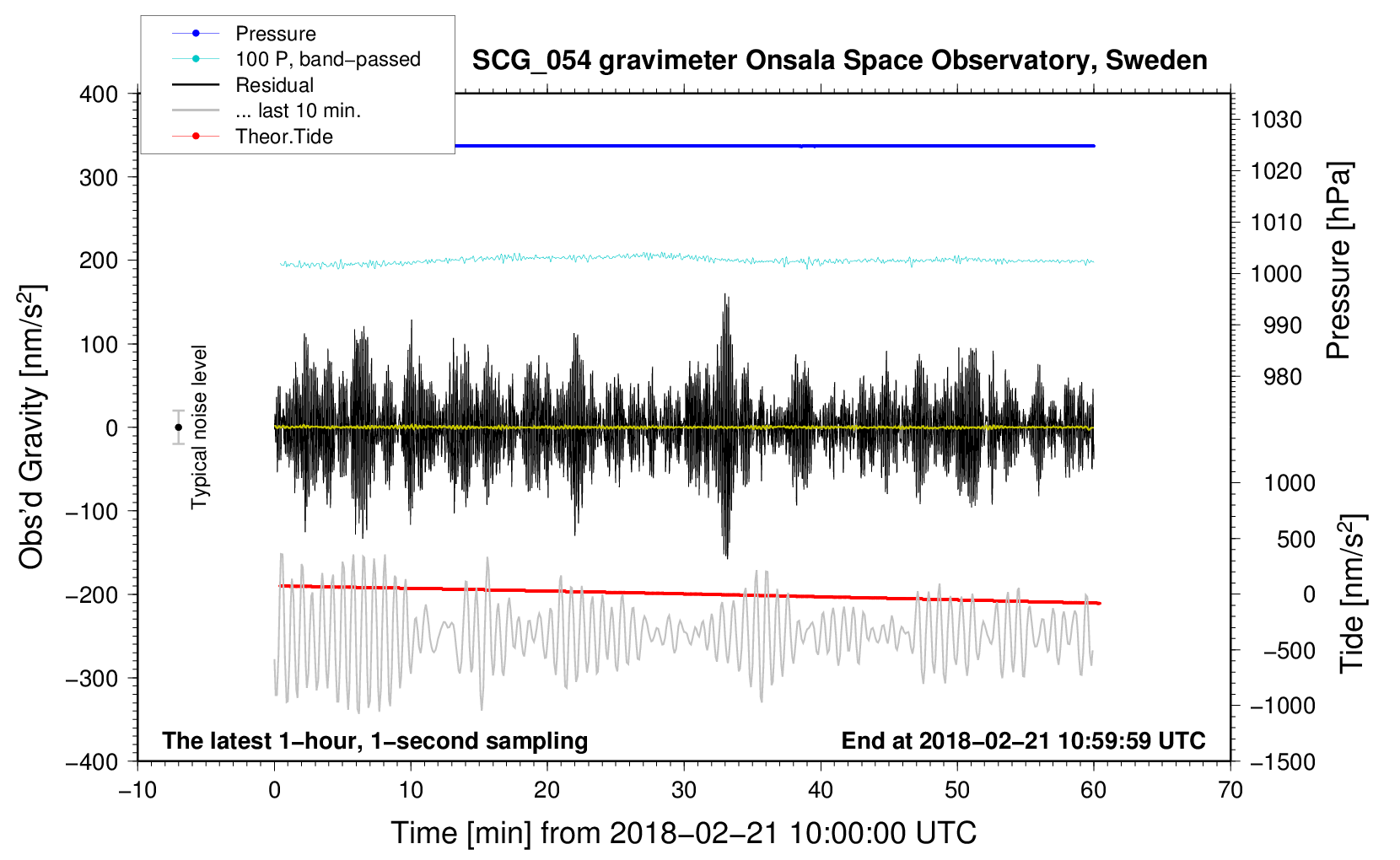 Pressure
100 P, band−passed
Residual
... last 10 min.
Theor.Tide

SCG_054 gravimeter Onsala Space Observatory, Sweden

400
300
200
100
0
−100
−200
−300
−400

Obs'd Gravity [nm/s$^2$]

Typical noise level

1030
1020
1010
1000
990
980

Pressure [hPa]

1000
500
0
−500
−1000
−1500

Tide [nm/s$^2$]

The latest 1−hour, 1−second sampling

End at 2018−02−21 10:59:59 UTC

−10
0
10
20
30
40
50
60
70

Time [min] from 2018−02−21 10:00:00 UTC